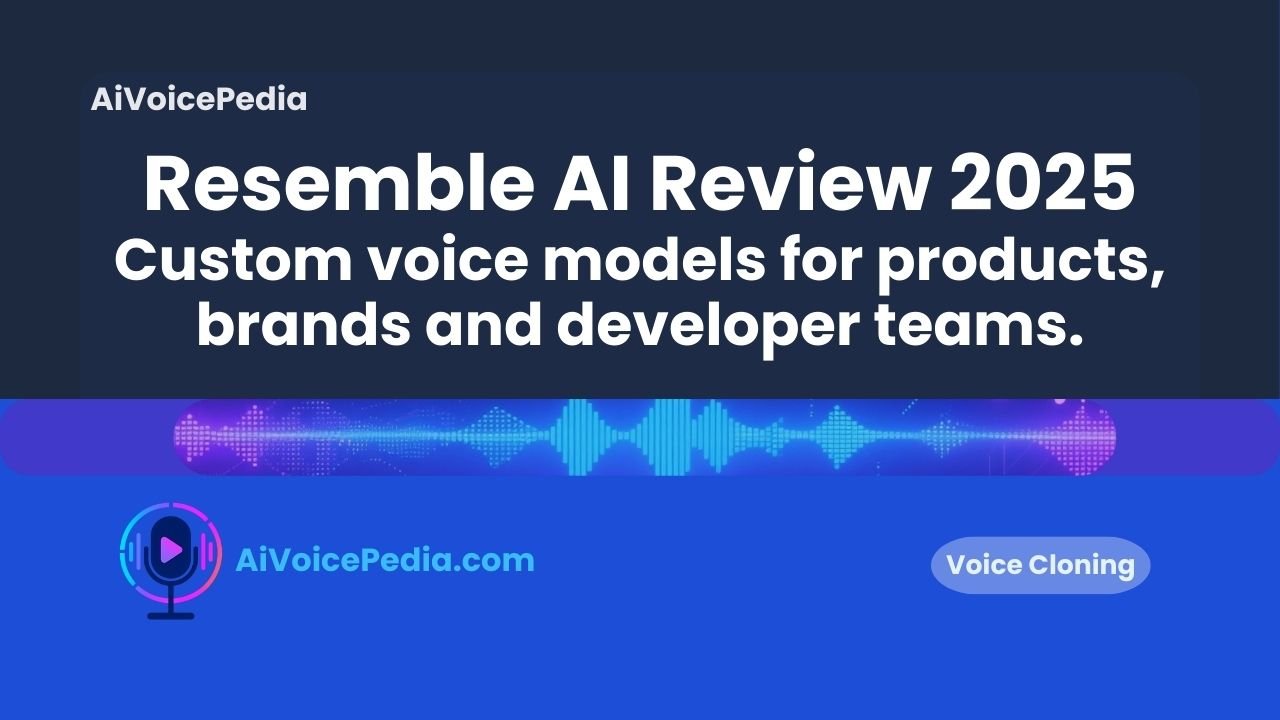 AiVoicePedia

Resemble AI Review 2025
Custom voice models for products, brands and developer teams.

AiVoicePedia.com

Voice Cloning